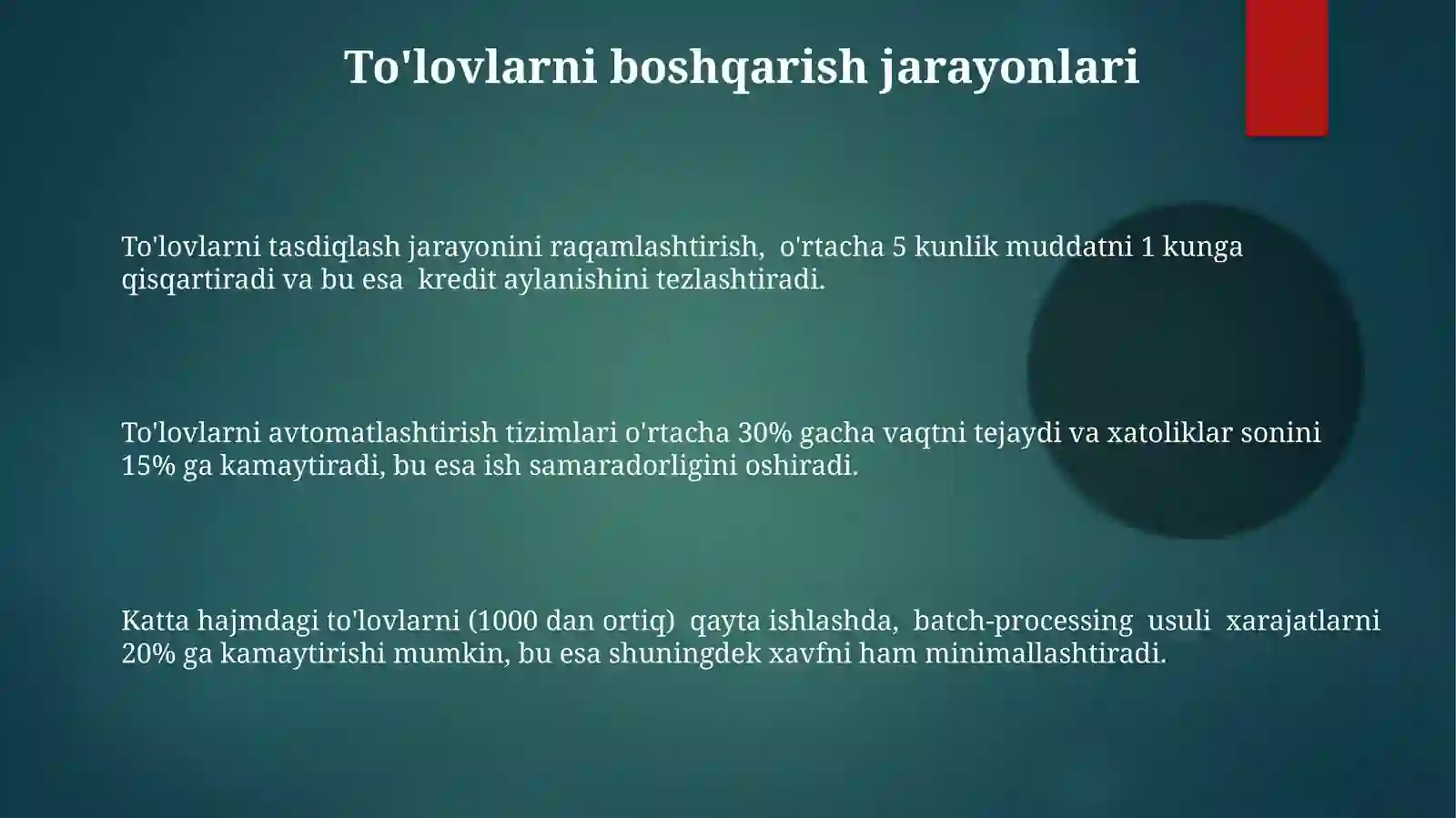 To'lovlarni boshqarish jarayonlari

To'lovlarni tasdiqlash jarayonini raqamlashtirish, o'rtacha 5 kunlik muddatni 1 kunga qisqartiradi va bu esa kredit aylanishini tezlashtiradi.

To'lovlarni avtomatlashtirish tizimlari o'rtacha 30% gacha vaqtni tejaydi va xatoliklar sonini 15% ga kamaytiradi, bu esa ish samaradorligini oshiradi.

Katta hajmdagi to'lovlarni (1000 dan ortiq) qayta ishlashda, batch-processing usuli xarajatlarni 20% ga kamaytirishi mumkin, bu esa shuningdek xavfni ham minimallashtiradi.